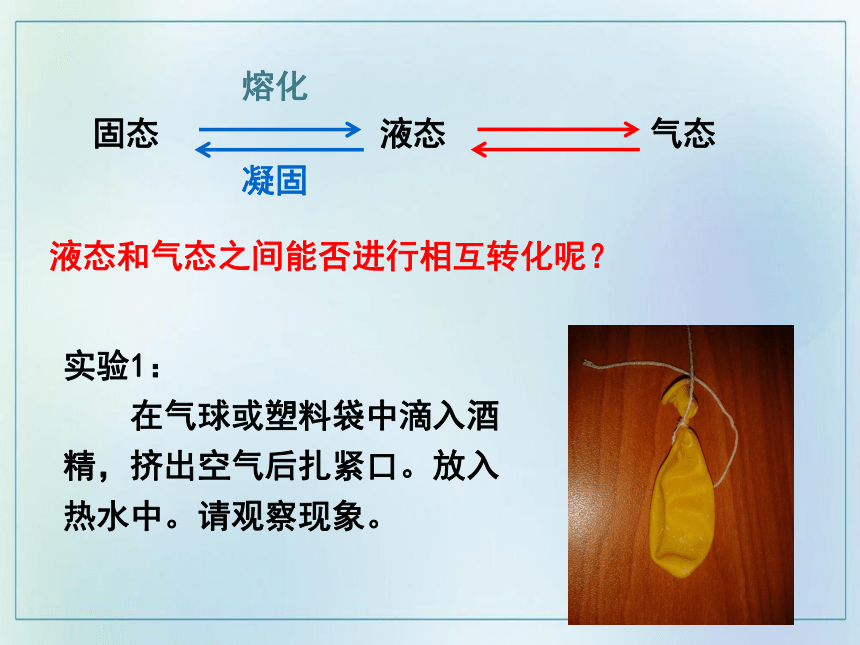 熔化

固态 液态 气态

凝固

液态和气态之间能否进行相互转化呢？

实验1：

在气球或塑料袋中滴入酒精，挤出空气后扎紧口。放入热水中。请观察现象。